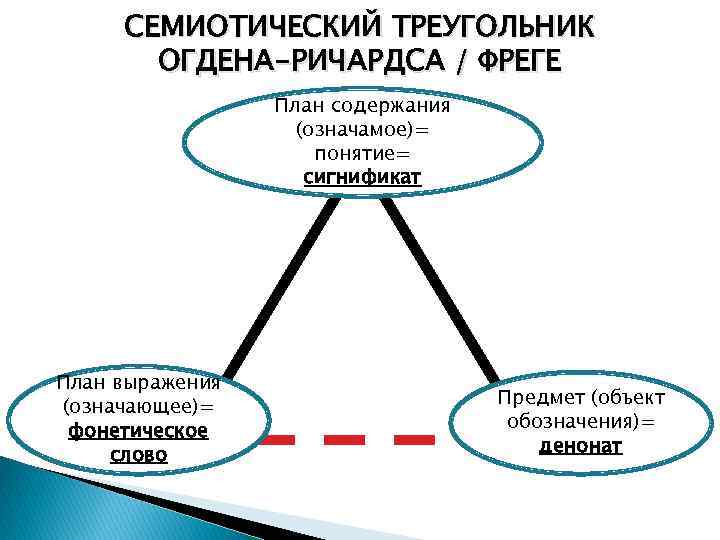 СЕМИОТИЧЕСКИЙ ТРЕУГОЛЬНИК ОГДЕНА-РИЧАРДСА / ФРЕГЕ

План содержания (означамое)= понятие= сигнификат

План выражения (означающее)= фонетическое слово

Предмет (объект обозначения)= денонат